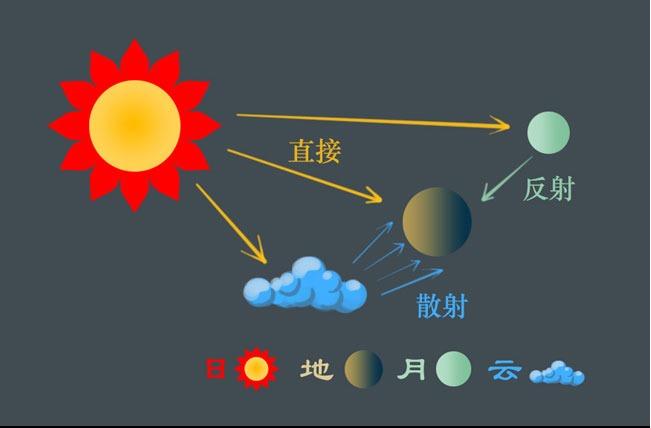 直接

反射

散射

日 地 月 云